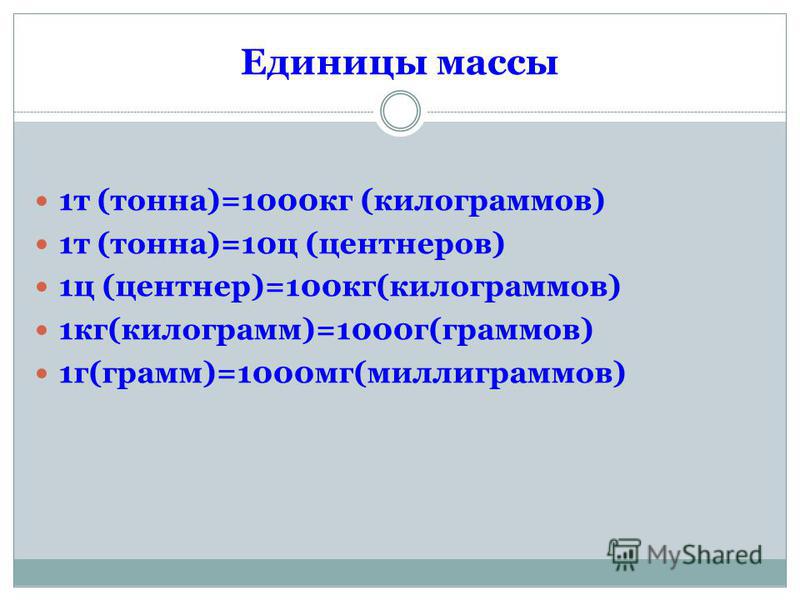 Единицы массы

1т (тонна)=1000кг (килограммов)
1т (тонна)=10ц (центнеров)
1ц (центнер)=100кг(килограммов)
1кг(килограмм)=1000г(граммов)
1г(грамм)=1000мг(миллиграммов)

MyShared